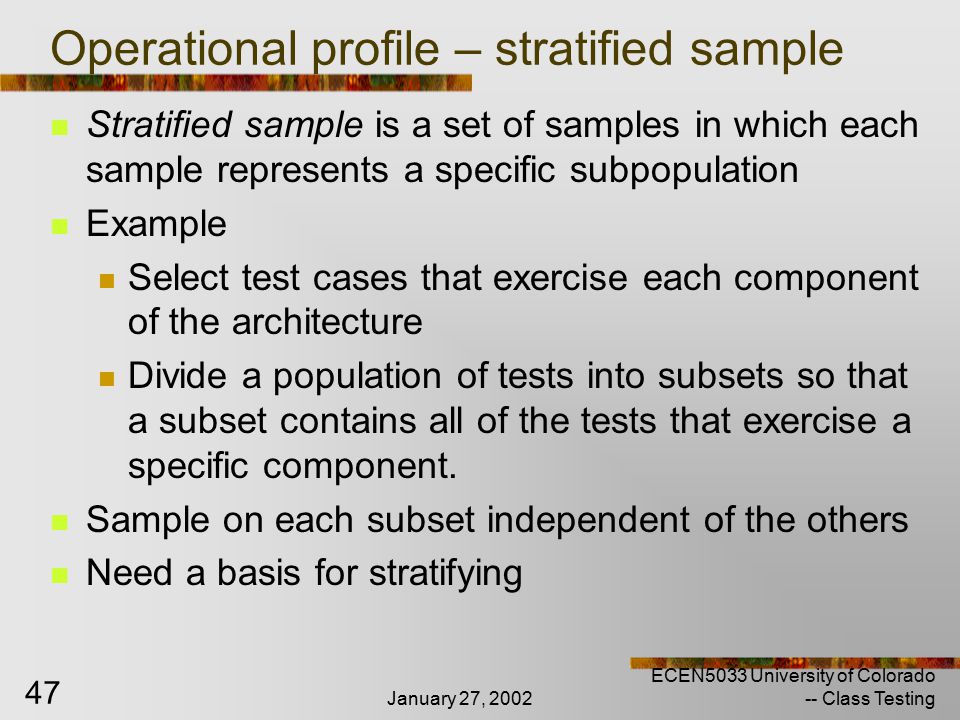 Operational profile – stratified sample

Stratified sample is a set of samples in which each sample represents a specific subpopulation

Example

Select test cases that exercise each component of the architecture

Divide a population of tests into subsets so that a subset contains all of the tests that exercise a specific component.

Sample on each subset independent of the others

Need a basis for stratifying

47

January 27, 2002

ECEN5033 University of Colorado -- Class Testing